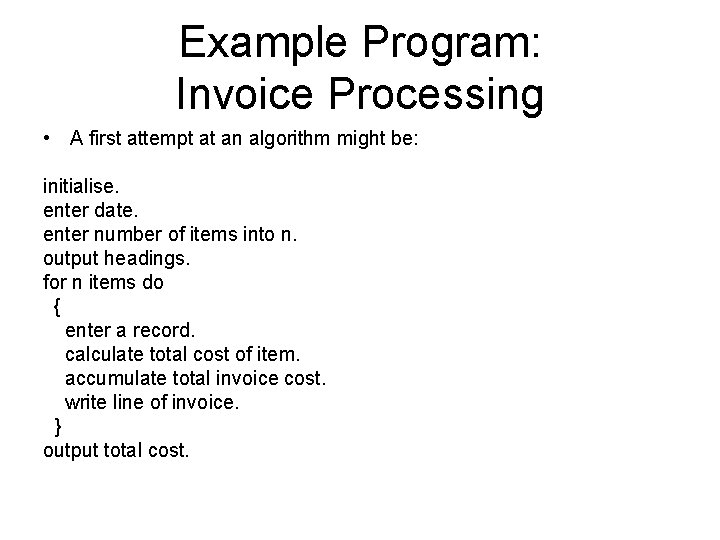 Example Program:
Invoice Processing

• A first attempt at an algorithm might be:

initialise.
enter date.
enter number of items into n.
output headings.
for n items do
{
enter a record.
calculate total cost of item.
accumulate total invoice cost.
write line of invoice.
}
output total cost.